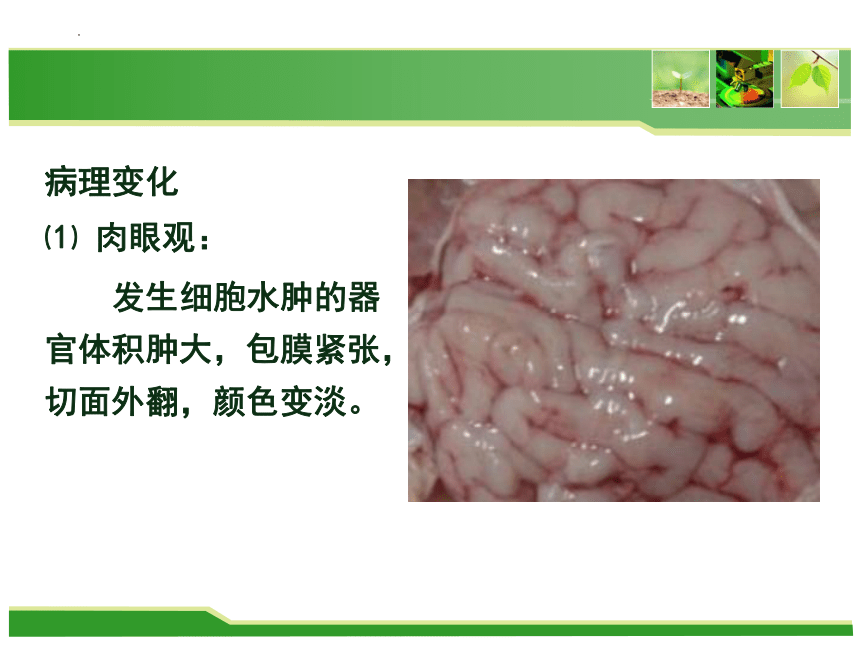 病理变化

(1) 肉眼观：

发生细胞水肿的器官体积肿大，包膜紧张，切面外翻，颜色变淡。